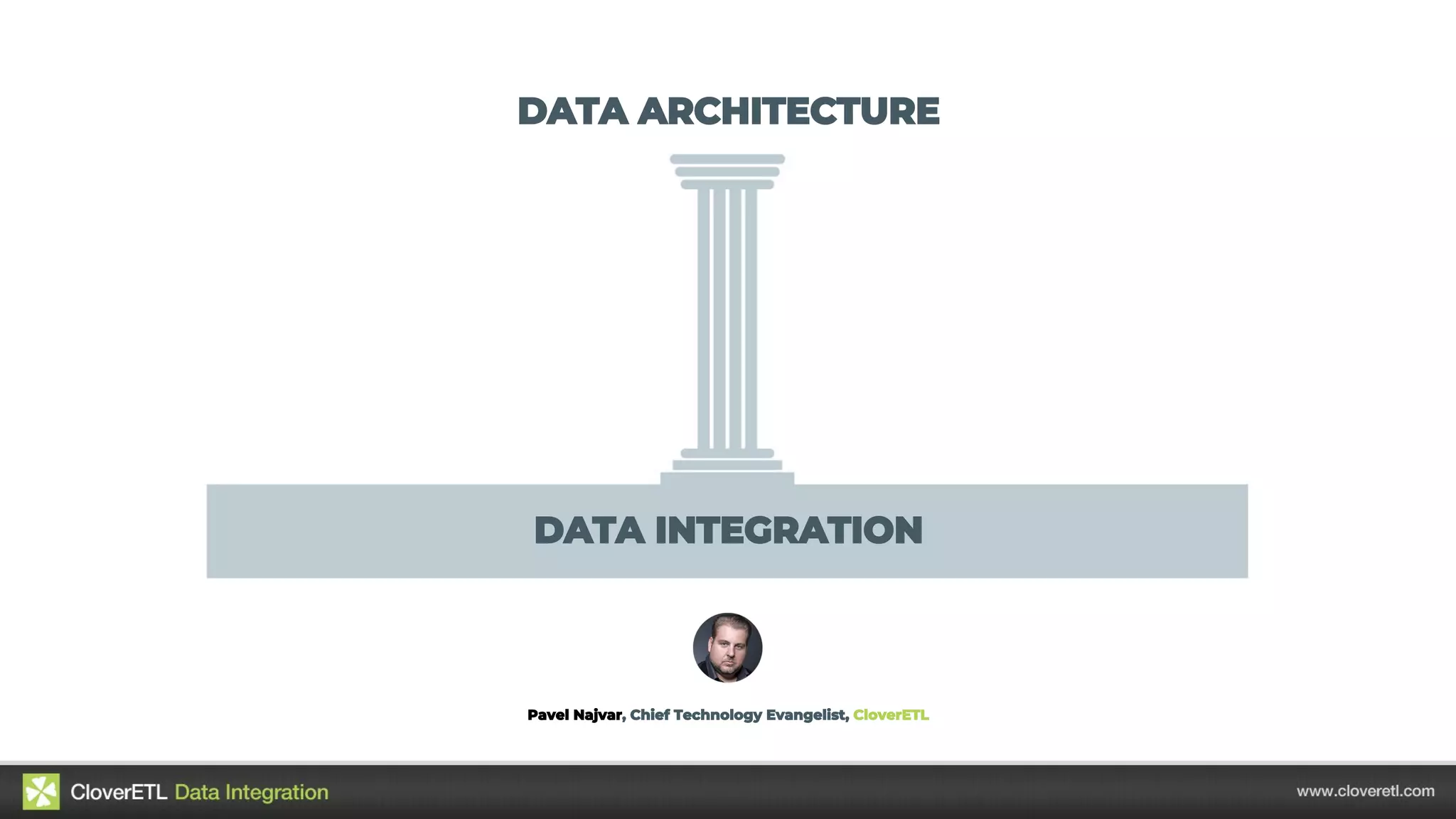 DATA ARCHITECTURE

DATA INTEGRATION

Pavel Najvar, Chief Technology Evangelist, CloverETL

CloverETL Data Integration

www.cloveretl.com